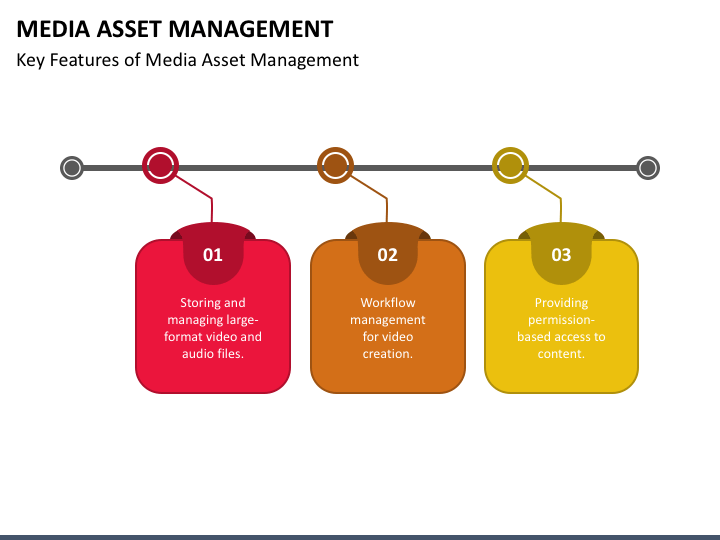 MEDIA ASSET MANAGEMENT
Key Features of Media Asset Management

01
Storing and managing large-format video and audio files.

02
Workflow management for video creation.

03
Providing permission-based access to content.